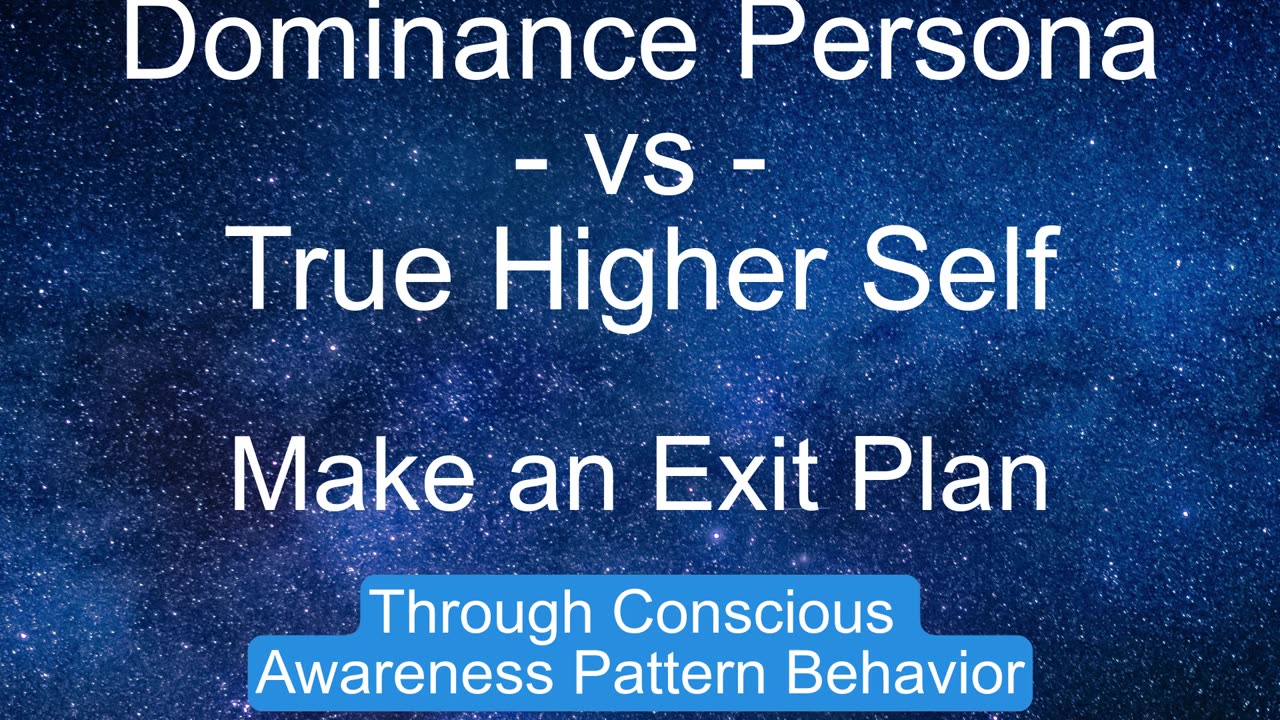 Dominance Persona
- vs -
True Higher Self

Make an Exit Plan

Through Conscious
Awareness Pattern Behavior